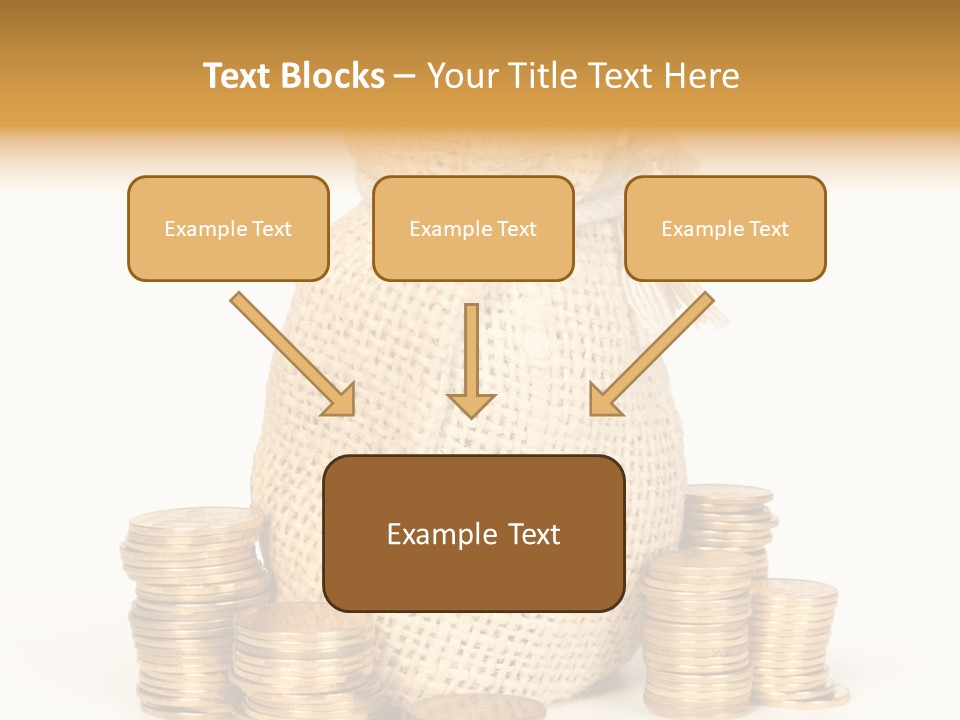 Text Blocks – Your Title Text Here

Example Text

Example Text

Example Text

Example Text